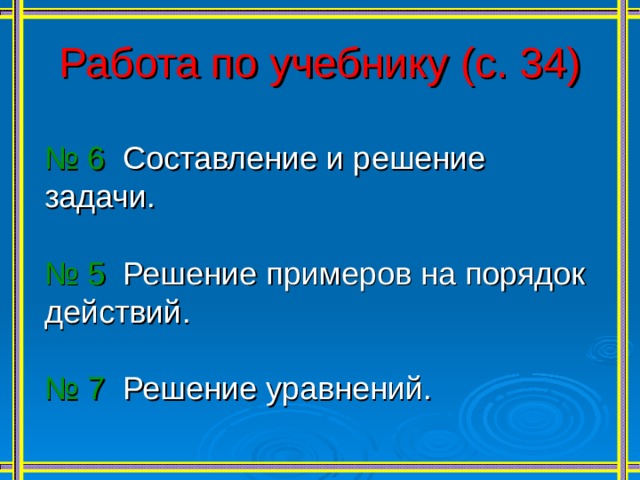 Работа по учебнику (с. 34)

№ 6 Составление и решение задачи.

№ 5 Решение примеров на порядок действий.

№ 7 Решение уравнений.